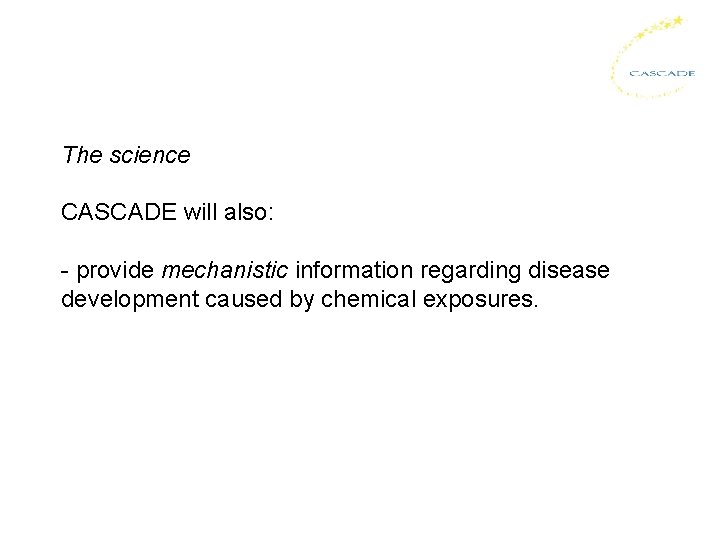 CASCADE

The science

CASCADE will also:

- provide mechanistic information regarding disease development caused by chemical exposures.